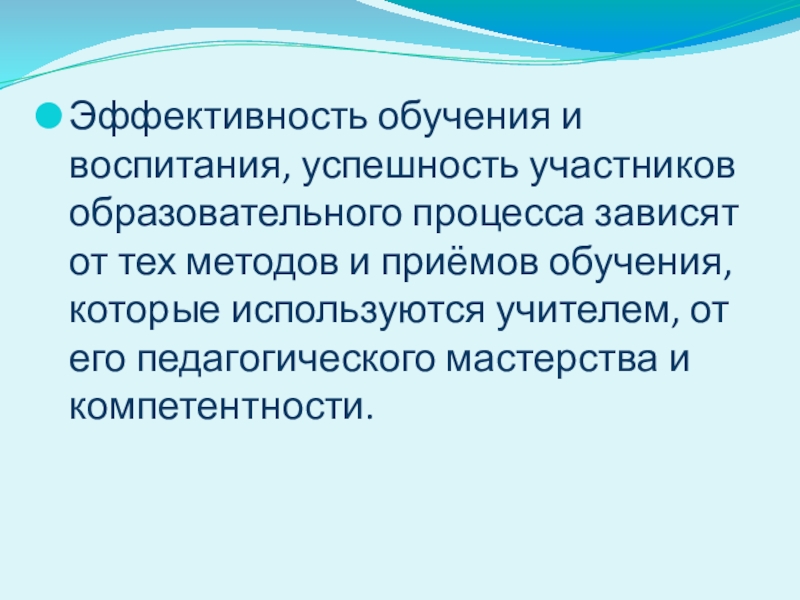 Эффективность обучения и воспитания, успешность участников образовательного процесса зависят от тех методов и приёмов обучения, которые используются учителем, от его педагогического мастерства и компетентности.